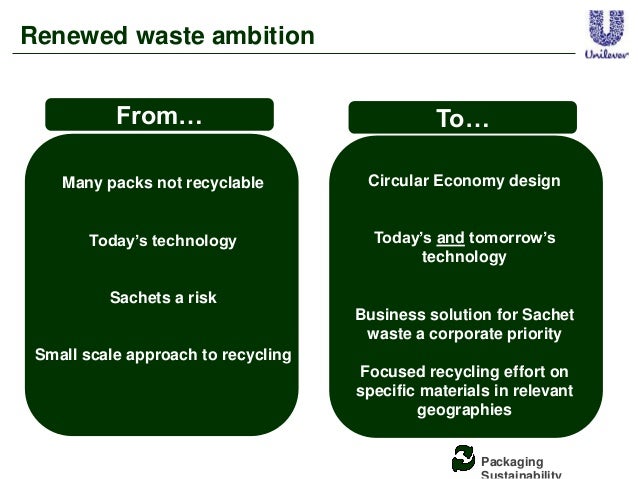 Renewed waste ambition

Unilever

From…

Many packs not recyclable

Today's technology

Sachets a risk

Small scale approach to recycling

To…

Circular Economy design

Today's and tomorrow's technology

Business solution for Sachet waste a corporate priority

Focused recycling effort on specific materials in relevant geographies

Packaging Sustainability